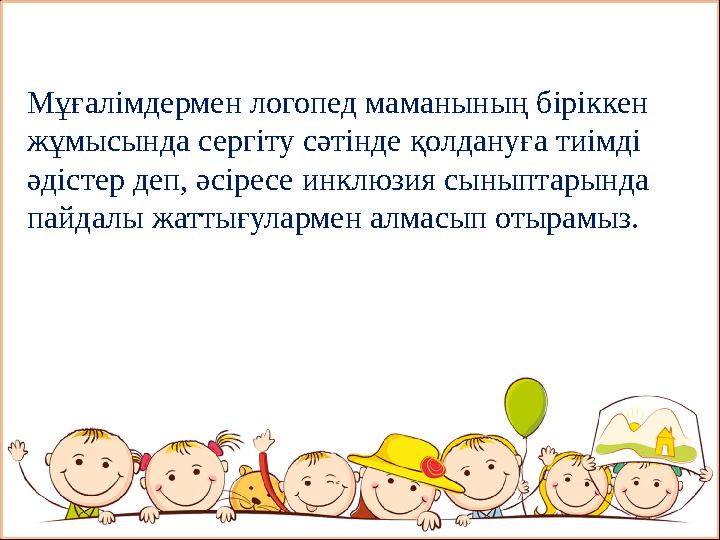 Мұғалімдермен логопед маманының біріккен жұмысында сергіту сәтінде қолдануға тиімді әдістер деп, әсіресе инклюзия сыныптарында пайдалы жаттығулармен алмасып отырамыз.